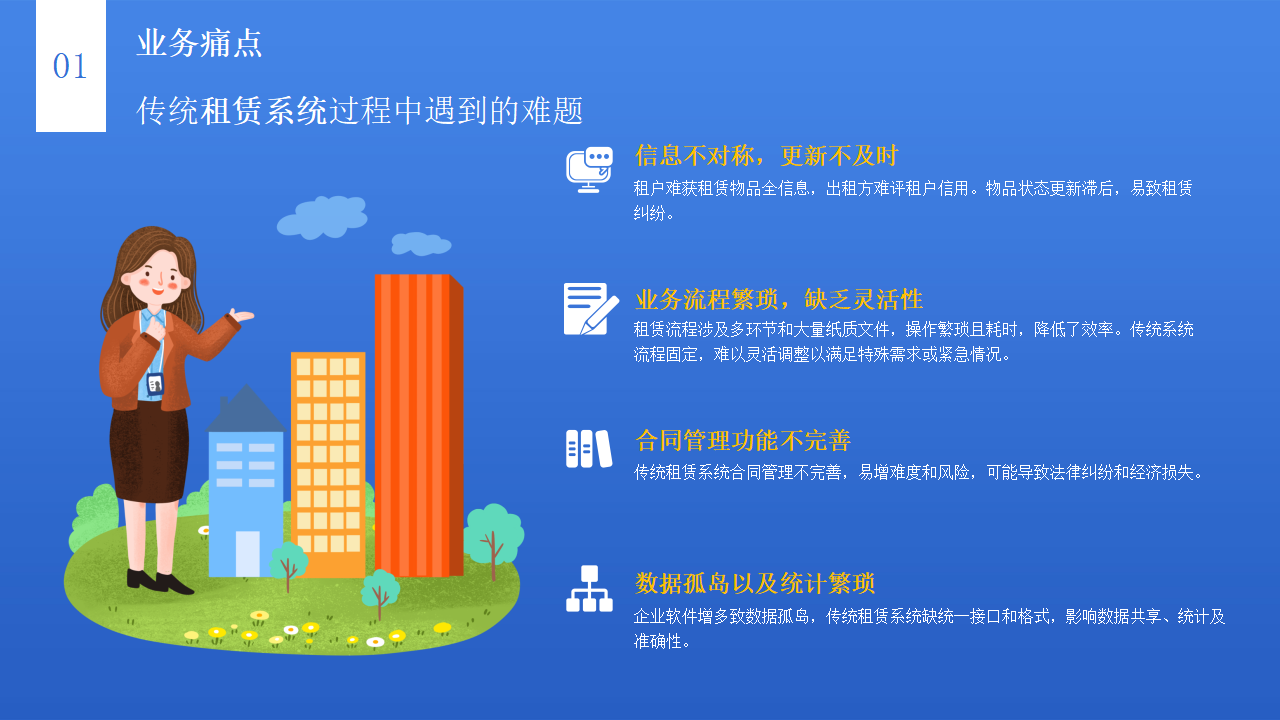 01

业务痛点

传统租赁系统过程中遇到的难题

信息不对称，更新不及时

租户难获租赁物品全信息，出租方难评租户信用。物品状态更新滞后，易致租赁纠纷。

业务流程繁琐，缺乏灵活性

租赁流程涉及多环节和大量纸质文件，操作繁琐且耗时，降低了效率。传统系统流程固定，难以灵活调整以满足特殊需求或紧急情况。

合同管理功能不完善

传统租赁系统合同管理不完善，易增难度和风险，可能导致法律纠纷和经济损失。

数据孤岛以及统计繁琐

企业软件增多致数据孤岛，传统租赁系统缺统一接口和格式，影响数据共享、统计及准确性。